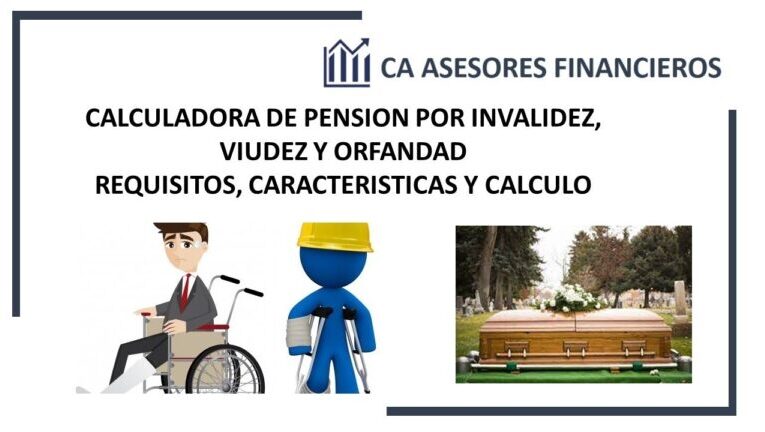 CA ASESORES FINANCIEROS

CALCULADORA DE PENSION POR INVALIDEZ,
VIUDEZ Y ORFANDAD
REQUISITOS, CARACTERISTICAS Y CALCULO